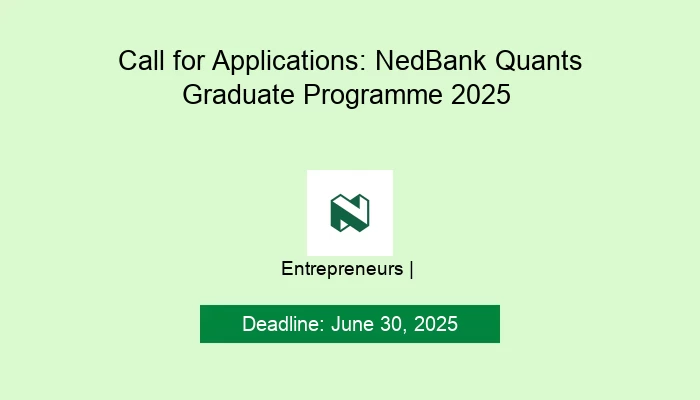 Call for Applications: NedBank Quants Graduate Programme 2025

Entrepreneurs |

Deadline: June 30, 2025